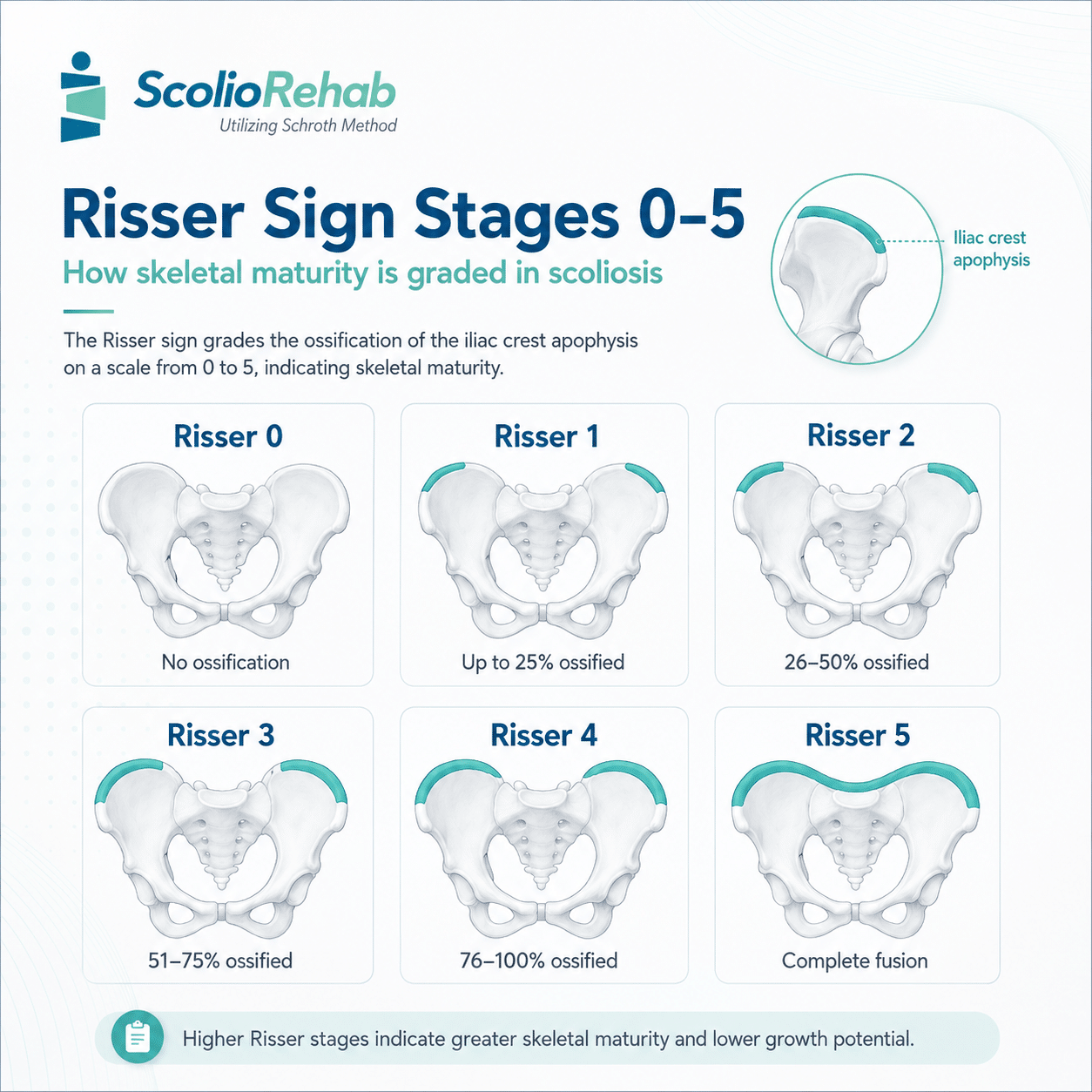 ScolioRehab
Utilizing Schroth Method

Risser Sign Stages 0–5

How skeletal maturity is graded in scoliosis

Iliac crest apophysis

The Risser sign grades the ossification of the iliac crest apophysis on a scale from 0 to 5, indicating skeletal maturity.

Risser 0
No ossification

Risser 1
Up to 25% ossified

Risser 2
26–50% ossified

Risser 3
51–75% ossified

Risser 4
76–100% ossified

Risser 5
Complete fusion

Higher Risser stages indicate greater skeletal maturity and lower growth potential.